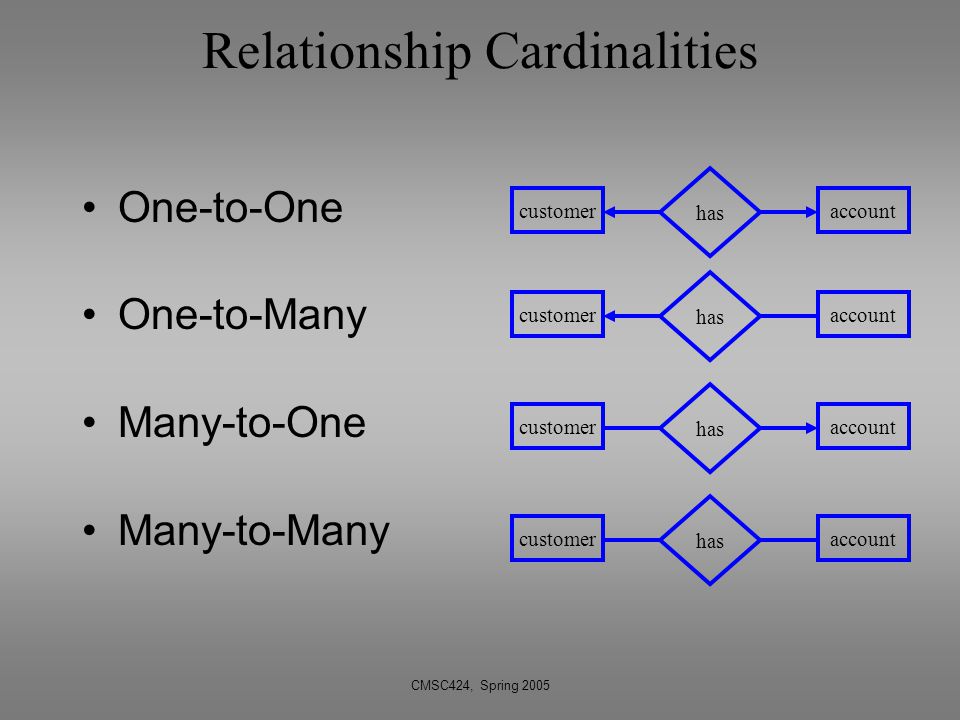 Relationship Cardinalities

• One-to-One

customer has account

• One-to-Many

customer has account

• Many-to-One

customer has account

• Many-to-Many

customer has account

CMSC424, Spring 2005